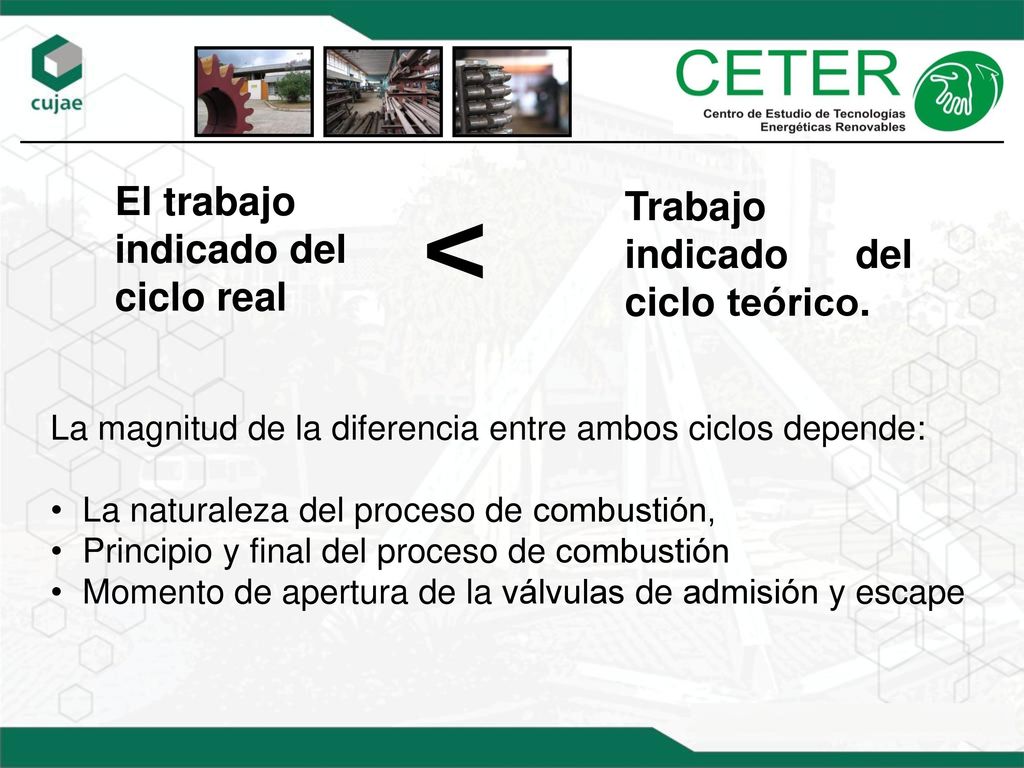 cujae

CETER
Centro de Estudio de Tecnologías Energéticas Renovables

El trabajo indicado del ciclo real

<

Trabajo indicado del ciclo teórico.

La magnitud de la diferencia entre ambos ciclos depende:

• La naturaleza del proceso de combustión,
• Principio y final del proceso de combustión
• Momento de apertura de la válvulas de admisión y escape